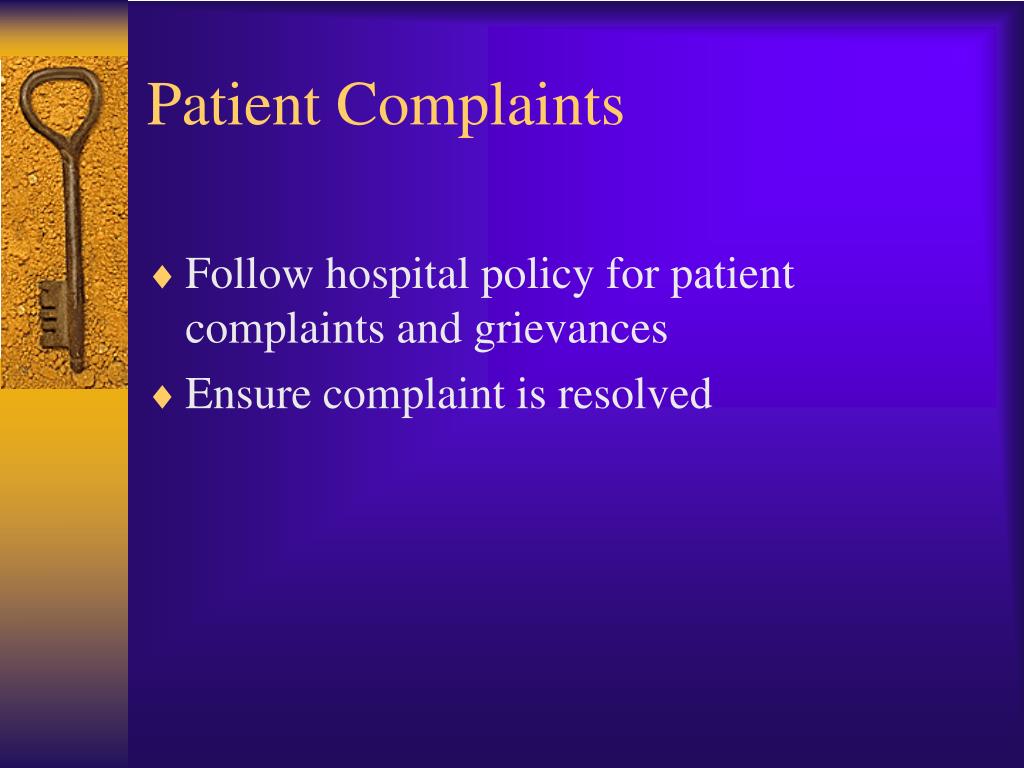 Patient Complaints

♦ Follow hospital policy for patient complaints and grievances
♦ Ensure complaint is resolved